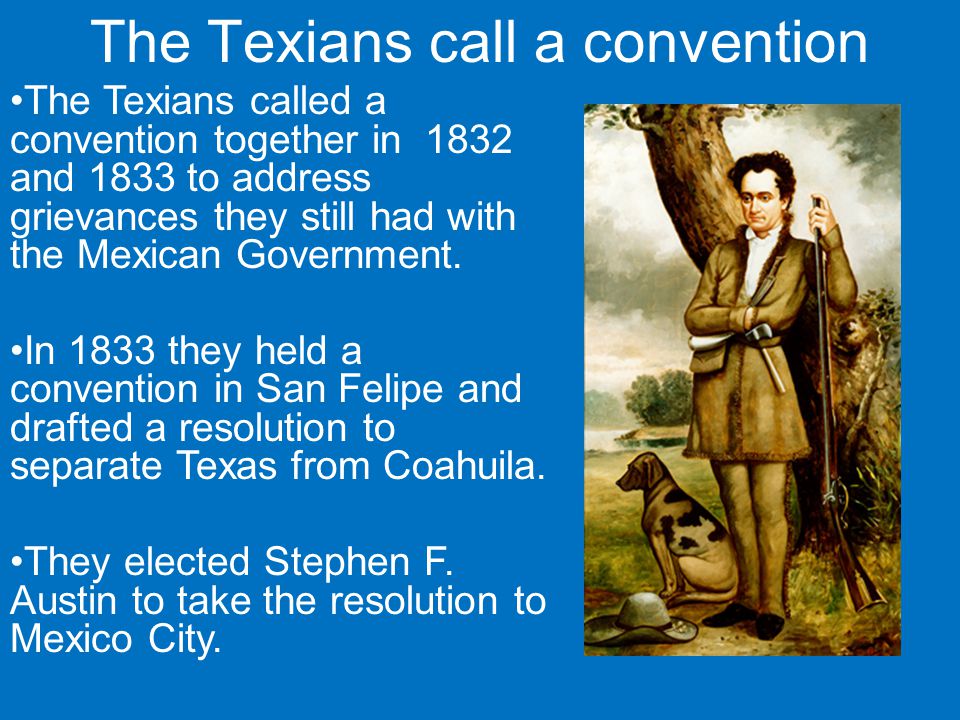 The Texians call a convention

•The Texians called a convention together in 1832 and 1833 to address grievances they still had with the Mexican Government.

•In 1833 they held a convention in San Felipe and drafted a resolution to separate Texas from Coahuila.

•They elected Stephen F. Austin to take the resolution to Mexico City.